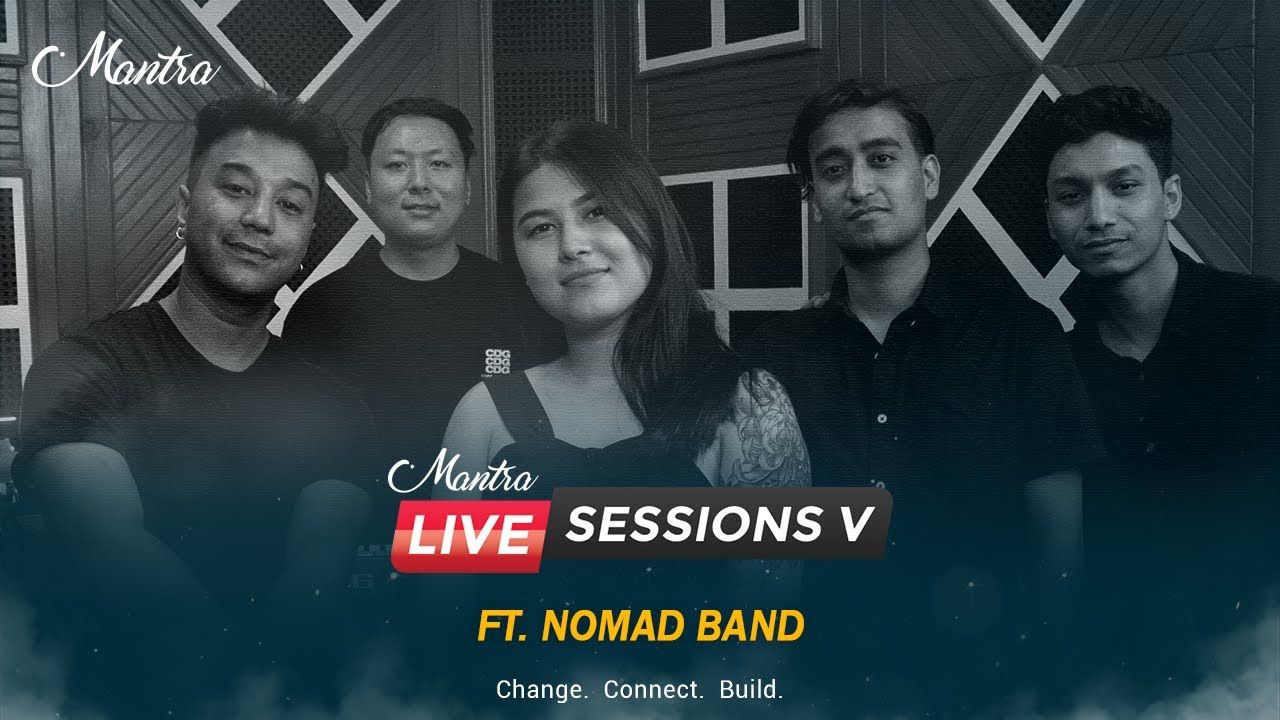 Mantra

CDG
CDG
CDG

Mantra
LIVE SESSIONS V

FT. NOMAD BAND

Change. Connect. Build.